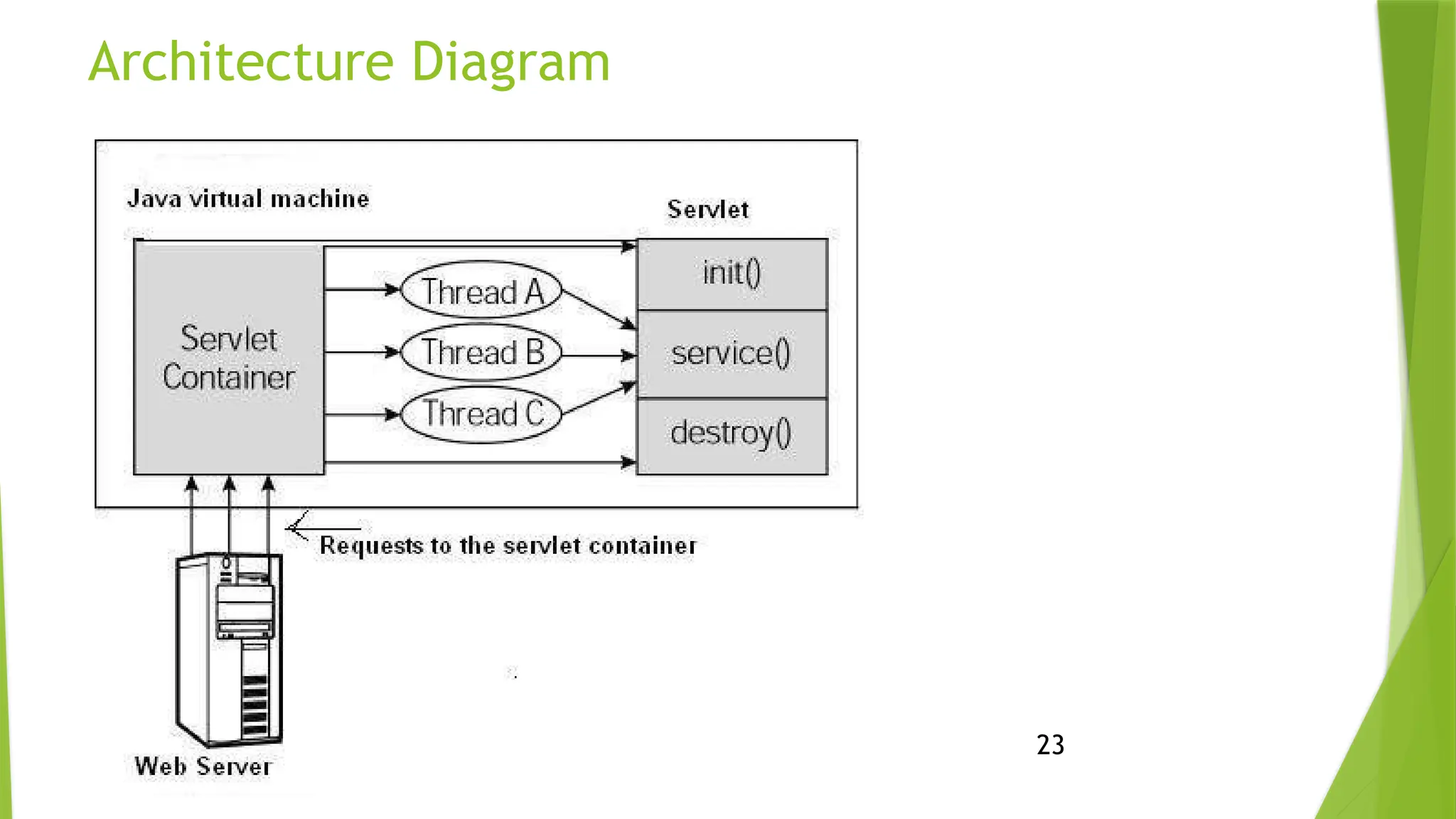 Architecture Diagram

Java virtual machine

Servlet

Servlet Container

Thread A

Thread B

Thread C

init()

service()

destroy()

Requests to the servlet container

Web Server

23